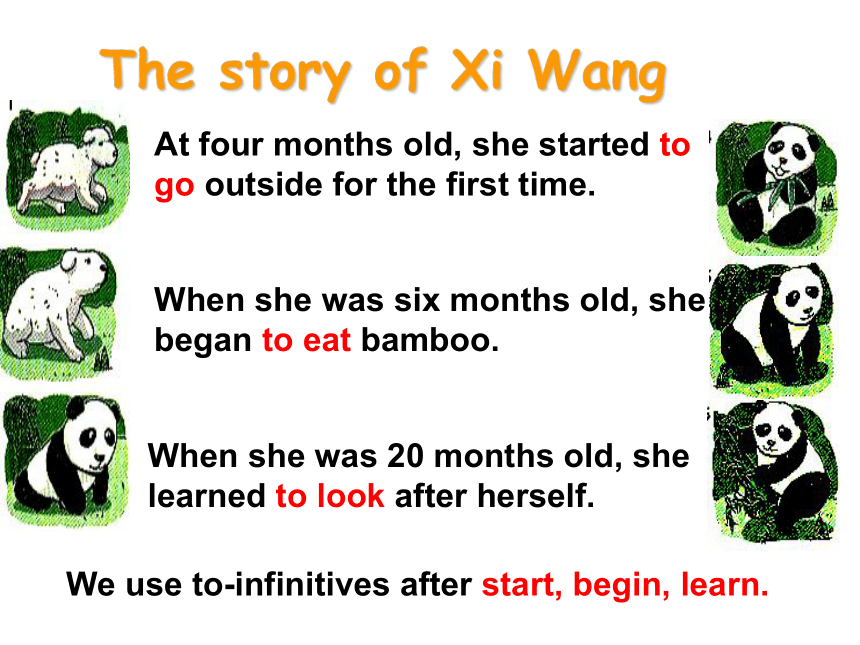 The story of Xi Wang

At four months old, she started to go outside for the first time.

When she was six months old, she began to eat bamboo.

When she was 20 months old, she learned to look after herself.

We use to-infinitives after start, begin, learn.